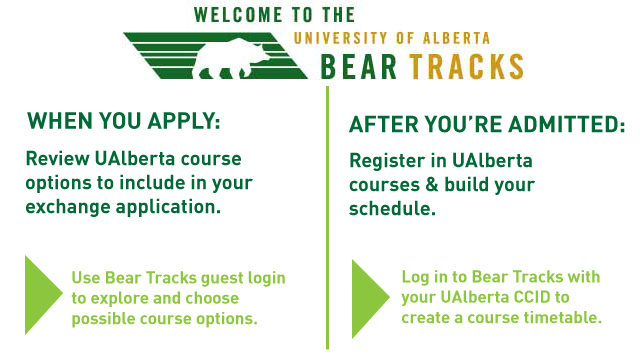 WELCOME TO THE
UNIVERSITY OF ALBERTA
BEAR TRACKS

WHEN YOU APPLY:

Review UAlberta course options to include in your exchange application.

Use Bear Tracks guest login to explore and choose possible course options.

AFTER YOU'RE ADMITTED:

Register in UAlberta courses & build your schedule.

Log in to Bear Tracks with your UAlberta CCID to create a course timetable.